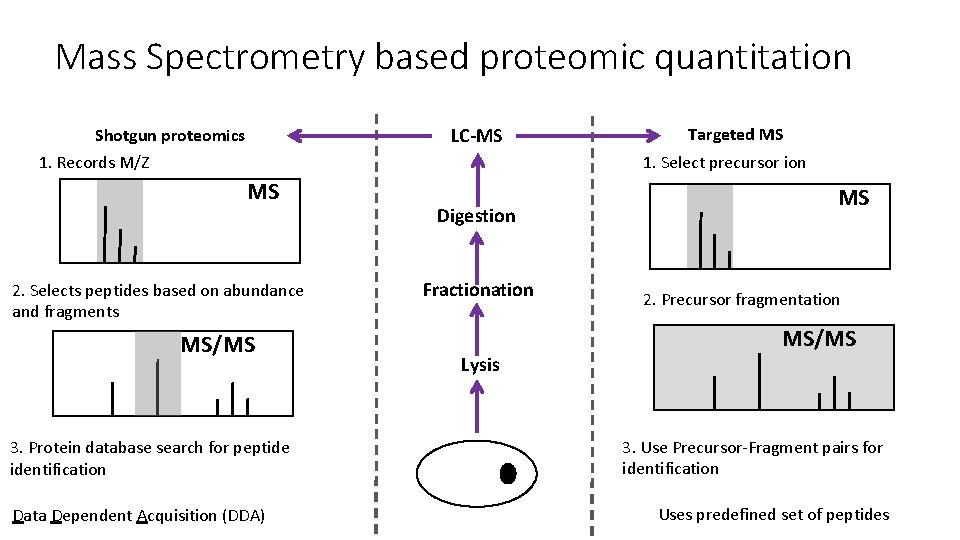 Mass Spectrometry based proteomic quantitation

Shotgun proteomics

1. Records M/Z

MS

2. Selects peptides based on abundance and fragments

MS/MS

3. Protein database search for peptide identification

Data Dependent Acquisition (DDA)

LC-MS

Digestion

Fractionation

Lysis

Targeted MS

1. Select precursor ion

MS

2. Precursor fragmentation

MS/MS

3. Use Precursor-Fragment pairs for identification

Uses predefined set of peptides